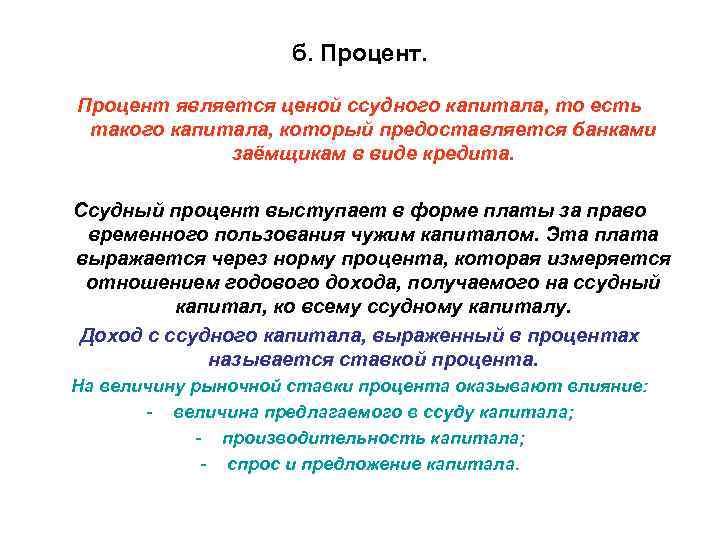 б. Процент.

Процент является ценой ссудного капитала, то есть такого капитала, который предоставляется банками заёмщикам в виде кредита.

Ссудный процент выступает в форме платы за право временного пользования чужим капиталом. Эта плата выражается через норму процента, которая измеряется отношением годового дохода, получаемого на ссудный капитал, ко всему ссудному капиталу.

Доход с ссудного капитала, выраженный в процентах называется ставкой процента.

На величину рыночной ставки процента оказывают влияние:

- величина предлагаемого в ссуду капитала;
- производительность капитала;
- спрос и предложение капитала.